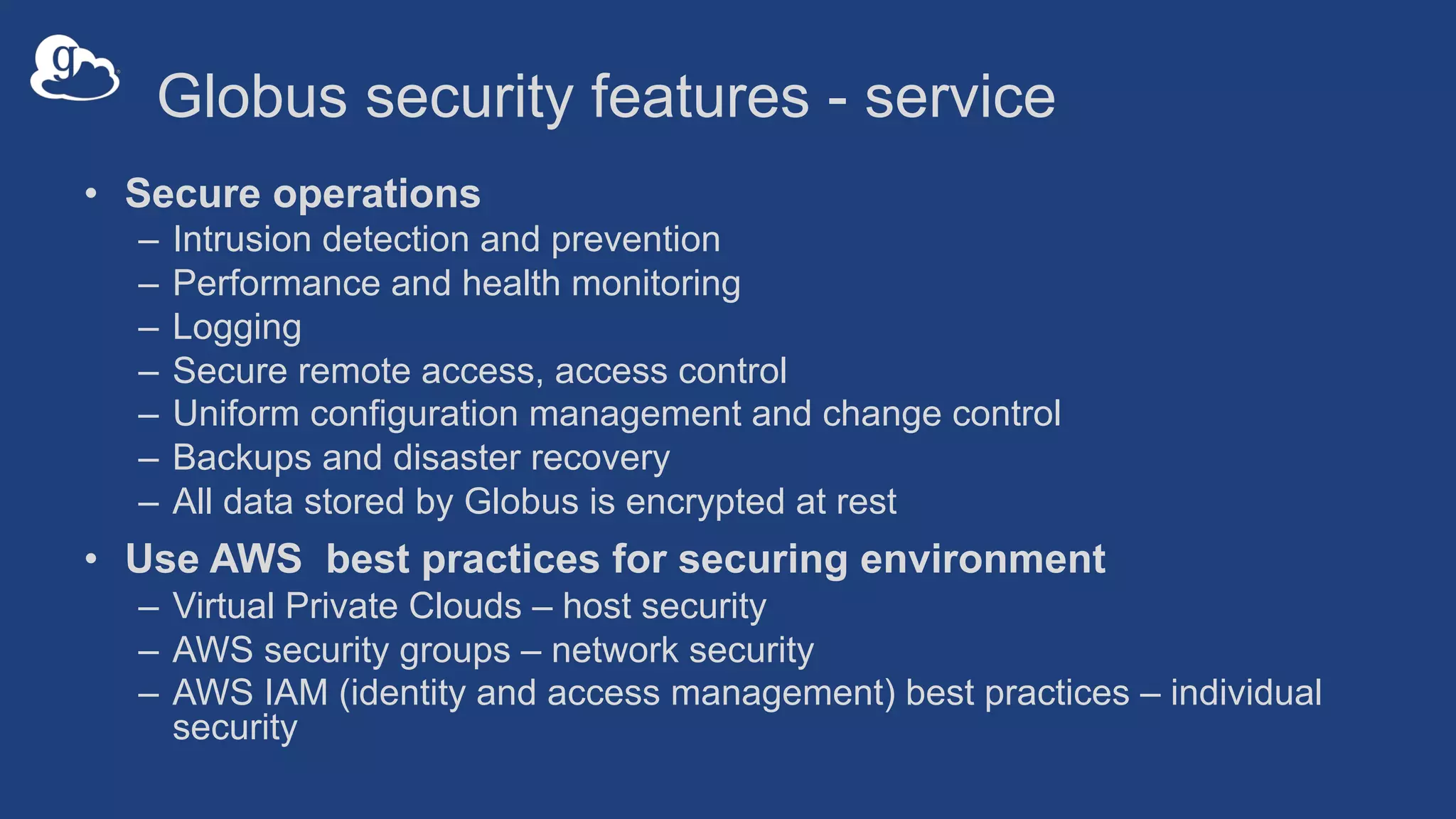 g

Globus security features - service

• Secure operations
– Intrusion detection and prevention
– Performance and health monitoring
– Logging
– Secure remote access, access control
– Uniform configuration management and change control
– Backups and disaster recovery
– All data stored by Globus is encrypted at rest

• Use AWS best practices for securing environment
– Virtual Private Clouds – host security
– AWS security groups – network security
– AWS IAM (identity and access management) best practices – individual security